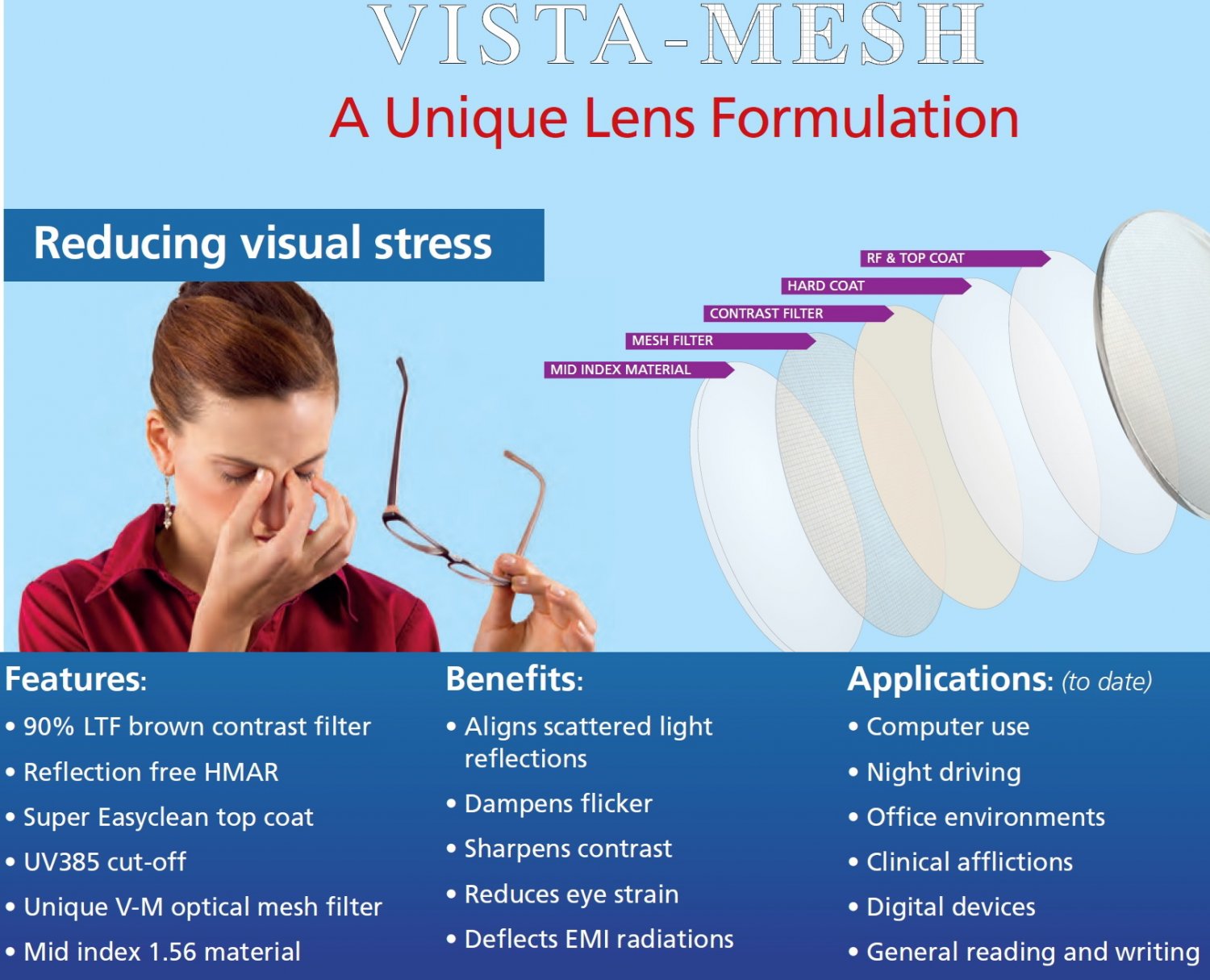 VISTA-MESH

A Unique Lens Formulation

Reducing visual stress

RF & TOP COAT
HARD COAT
CONTRAST FILTER
MESH FILTER
MID INDEX MATERIAL

Features:
• 90% LTF brown contrast filter
• Reflection free HMAR
• Super Easyclean top coat
• UV385 cut-off
• Unique V-M optical mesh filter
• Mid index 1.56 material

Benefits:
• Aligns scattered light reflections
• Dampens flicker
• Sharpens contrast
• Reduces eye strain
• Deflects EMI radiations

Applications: (to date)
• Computer use
• Night driving
• Office environments
• Clinical afflictions
• Digital devices
• General reading and writing